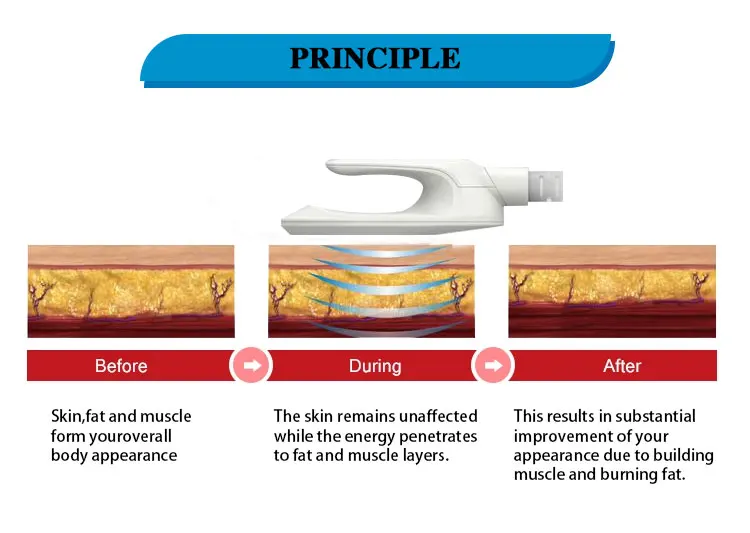 PRINCIPLE

Before

During

After

Skin,fat and muscle form youroverall body appearance

The skin remains unaffected while the energy penetrates to fat and muscle layers.

This results in substantial improvement of your appearance due to building muscle and burning fat.